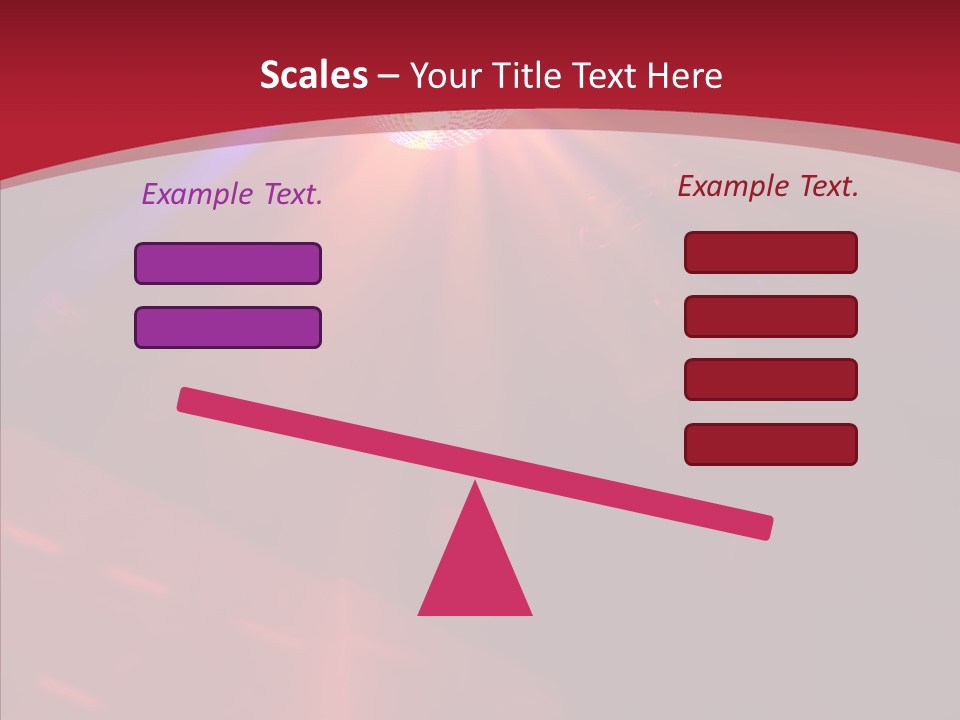 Scales – Your Title Text Here

Example Text.

Example Text.